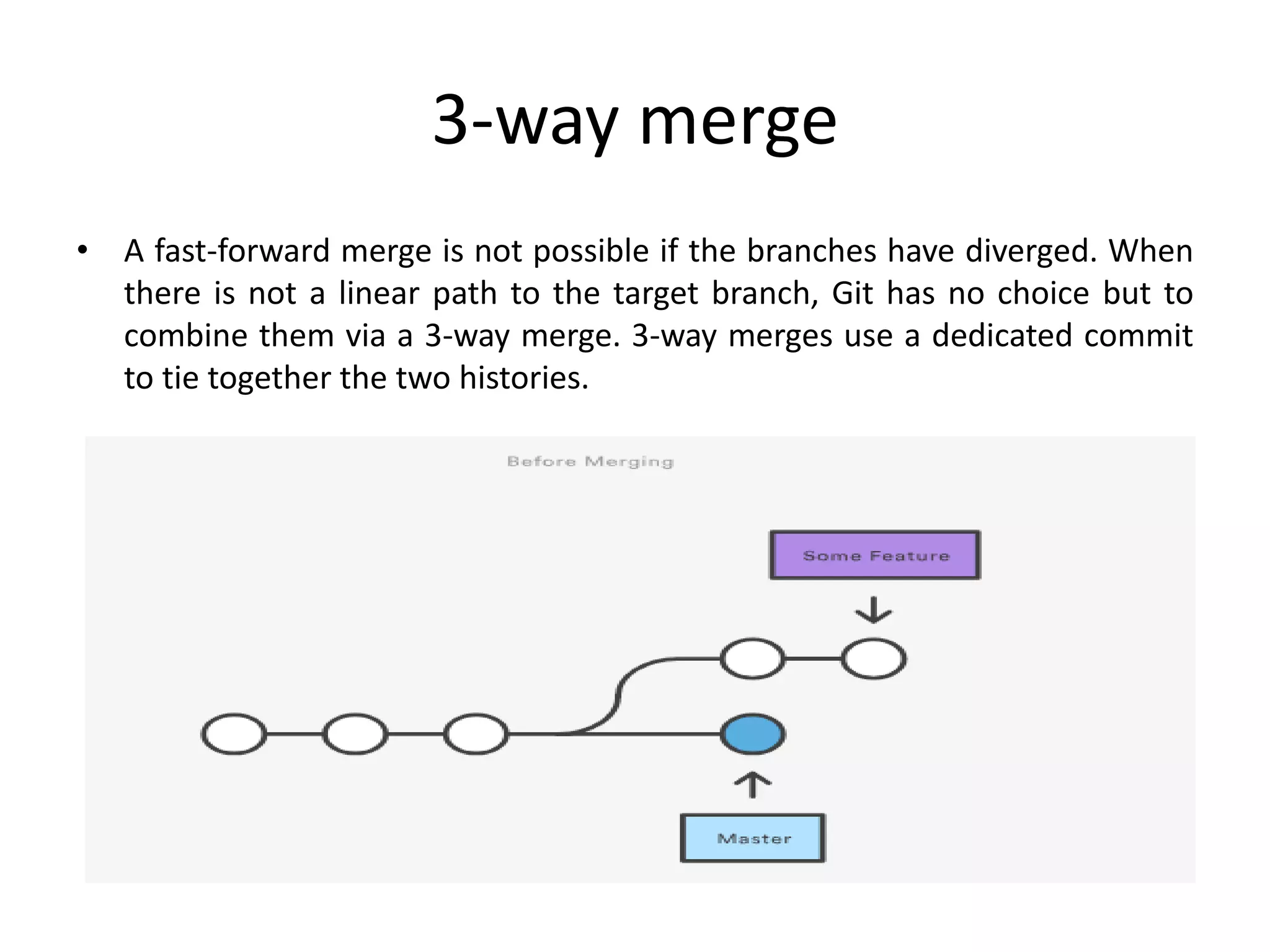 3-way merge

• A fast-forward merge is not possible if the branches have diverged. When there is not a linear path to the target branch, Git has no choice but to combine them via a 3-way merge. 3-way merges use a dedicated commit to tie together the two histories.

Before Merging

Some Feature

Master